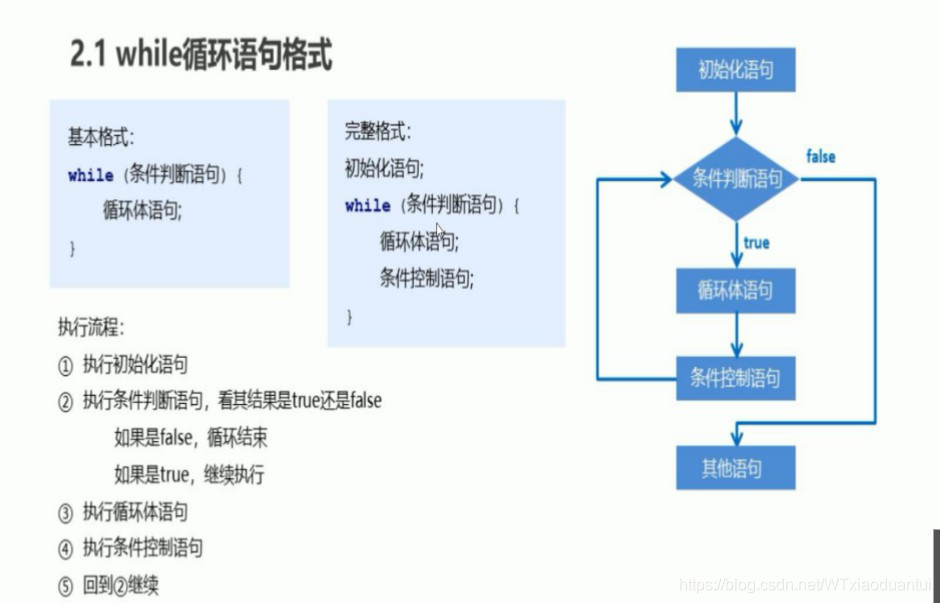 2.1 while循环语句格式

基本格式:
while (条件判断语句) {
循环体语句;
}

完整格式:
初始化语句;
while (条件判断语句) {
循环体语句;
条件控制语句;
}

执行流程:
① 执行初始化语句
② 执行条件判断语句，看其结果是true还是false
如果是false，循环结束
如果是true，继续执行
③ 执行循环体语句
④ 执行条件控制语句
⑤ 回到②继续

初始化语句
条件判断语句
false
true
循环体语句
条件控制语句
其他语句

https://blog.csdn.net/WTxiaoduantui